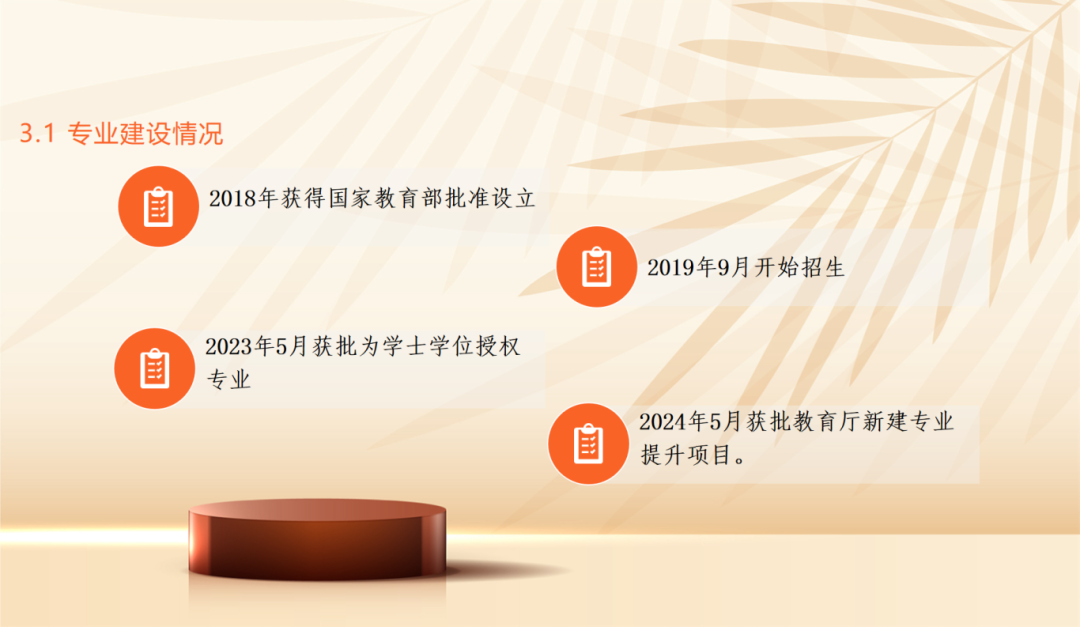 3.1 专业建设情况

2018年获得国家教育部批准设立

2019年9月开始招生

2023年5月获批为学士学位授权专业

2024年5月获批教育厅新建专业提升项目。